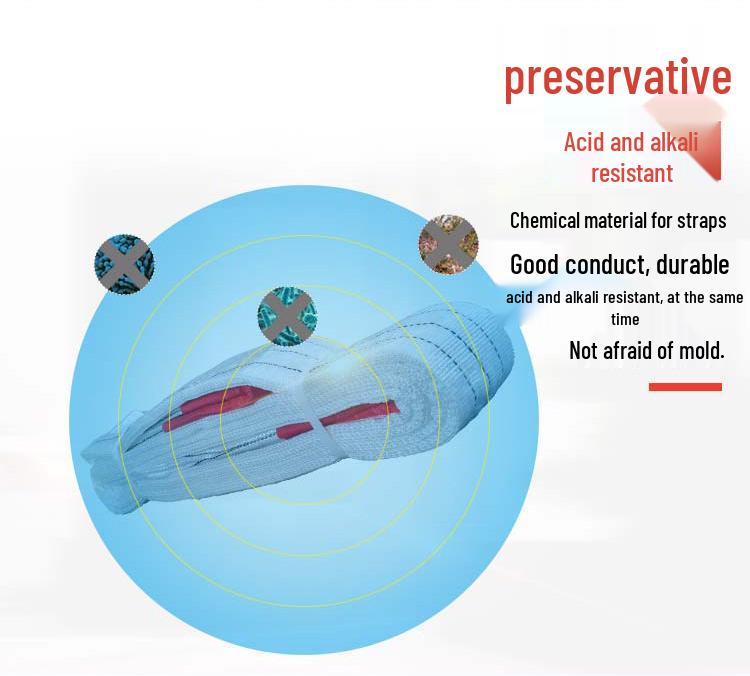 preservative

Acid and alkali resistant

Chemical material for straps

Good conduct, durable

acid and alkali resistant, at the same time

Not afraid of mold.